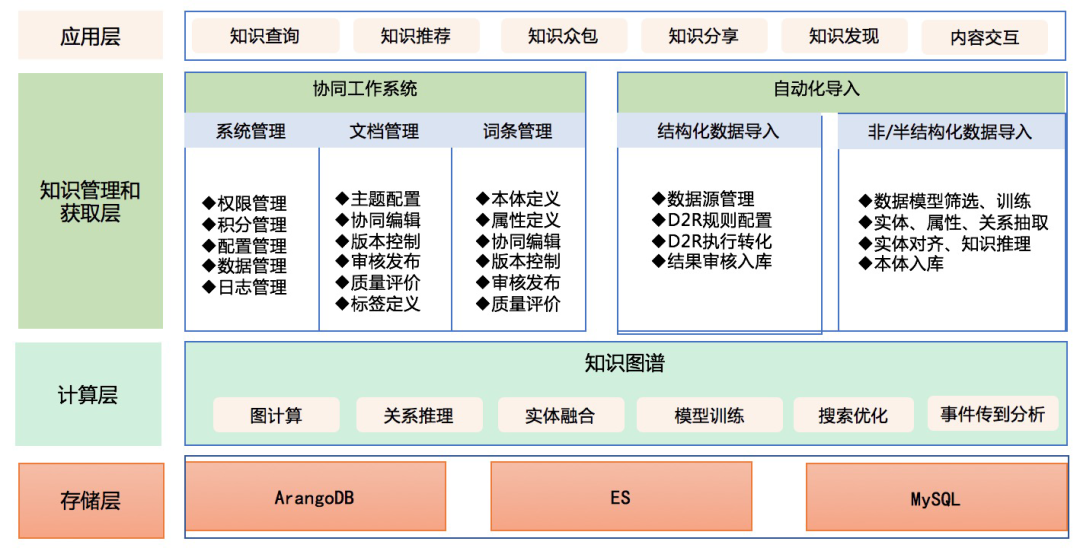 应用层

知识查询 知识推荐 知识众包 知识分享 知识发现 内容交互

知识管理和获取层

协同工作系统

系统管理
◆权限管理
◆积分管理
◆配置管理
◆数据管理
◆日志管理

文档管理
◆主题配置
◆协同编辑
◆版本控制
◆审核发布
◆质量评价
◆标签定义

词条管理
◆本体定义
◆属性定义
◆协同编辑
◆版本控制
◆审核发布
◆质量评价

自动化导入

结构化数据导入
◆数据源管理
◆D2R规则配置
◆D2R执行转化
◆结果审核入库

非/半结构化数据导入
◆数据模型筛选、训练
◆实体、属性、关系抽取
◆实体对齐、知识推理
◆本体入库

计算层

知识图谱

图计算 关系推理 实体融合 模型训练 搜索优化 事件传到分析

存储层

ArangoDB ES MySQL